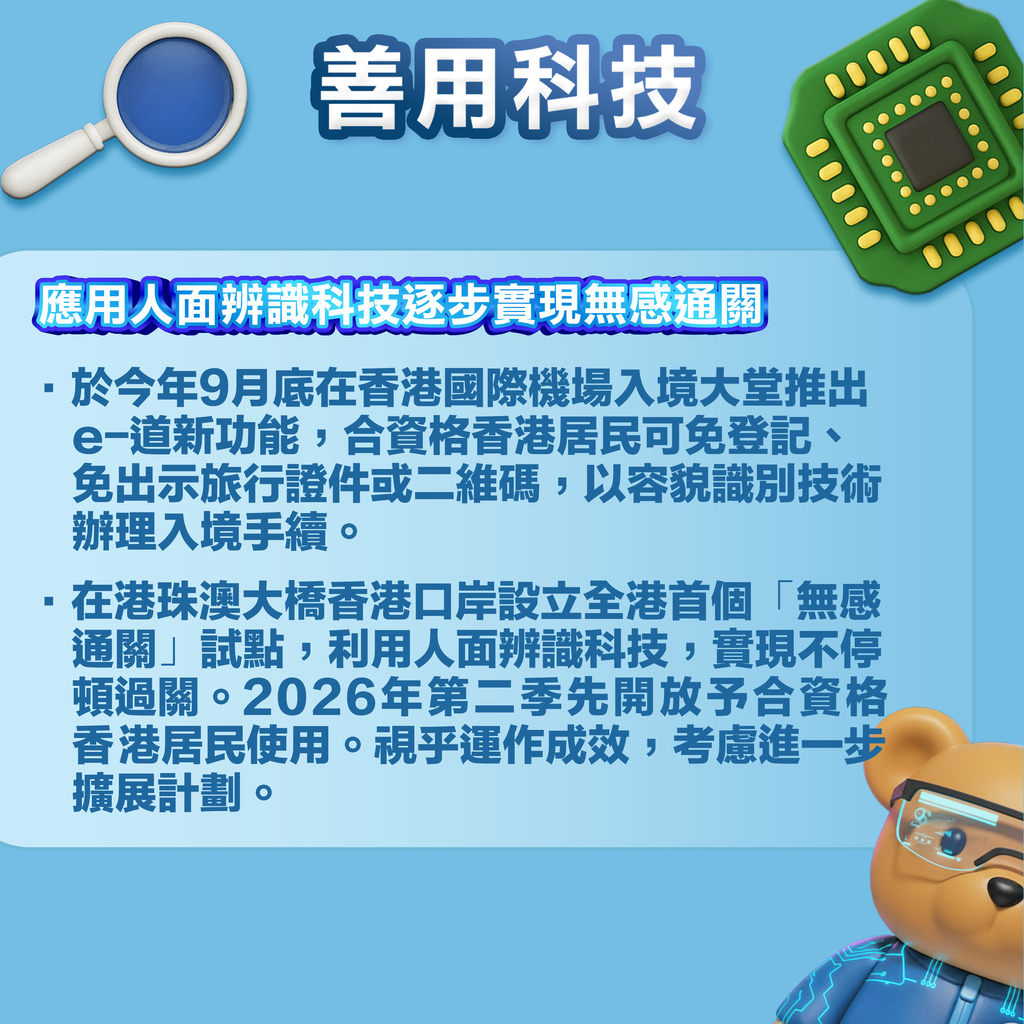 善用科技

應用人面辨識科技逐步實現無感通關

· 於今年9月底在香港國際機場入境大堂推出e-道新功能，合資格香港居民可免登記、免出示旅行證件或二維碼，以容貌識別技術辦理入境手續。

· 在港珠澳大橋香港口岸設立全港首個「無感通關」試點，利用人面辨識科技，實現不停頓過關。2026年第二季先開放予合資格香港居民使用。視乎運作成效，考慮進一步擴展計劃。